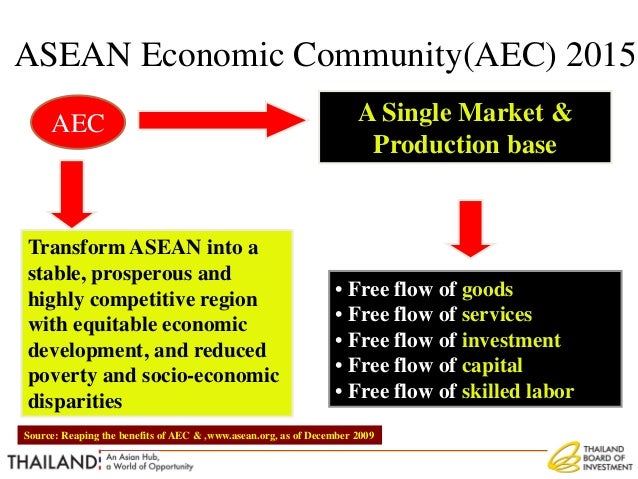 ASEAN Economic Community(AEC) 2015

AEC

A Single Market & Production base

Transform ASEAN into a stable, prosperous and highly competitive region with equitable economic development, and reduced poverty and socio-economic disparities

• Free flow of goods
• Free flow of services
• Free flow of investment
• Free flow of capital
• Free flow of skilled labor

Source: Reaping the benefits of AEC & ,www.asean.org, as of December 2009

THAILAND An Asian Hub, a World of Opportunity

THAILAND BOARD OF INVESTMENT